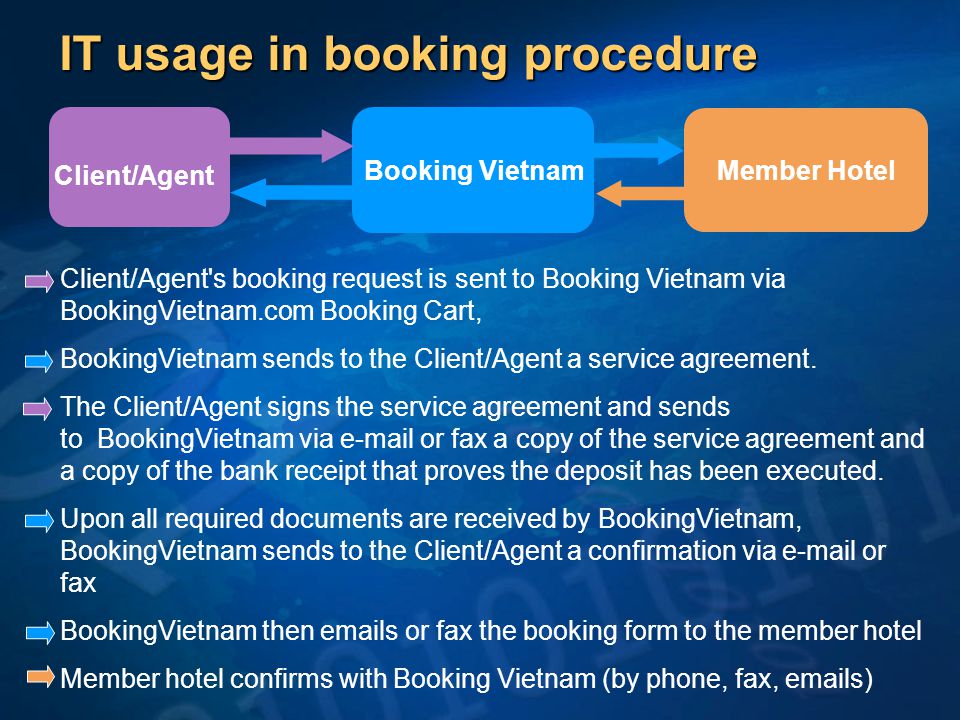 IT usage in booking procedure

Client/Agent

Booking Vietnam

Member Hotel

Client/Agent's booking request is sent to Booking Vietnam via BookingVietnam.com Booking Cart,

BookingVietnam sends to the Client/Agent a service agreement.

The Client/Agent signs the service agreement and sends to BookingVietnam via e-mail or fax a copy of the service agreement and a copy of the bank receipt that proves the deposit has been executed.

Upon all required documents are received by BookingVietnam, BookingVietnam sends to the Client/Agent a confirmation via e-mail or fax

BookingVietnam then emails or fax the booking form to the member hotel

Member hotel confirms with Booking Vietnam (by phone, fax, emails)